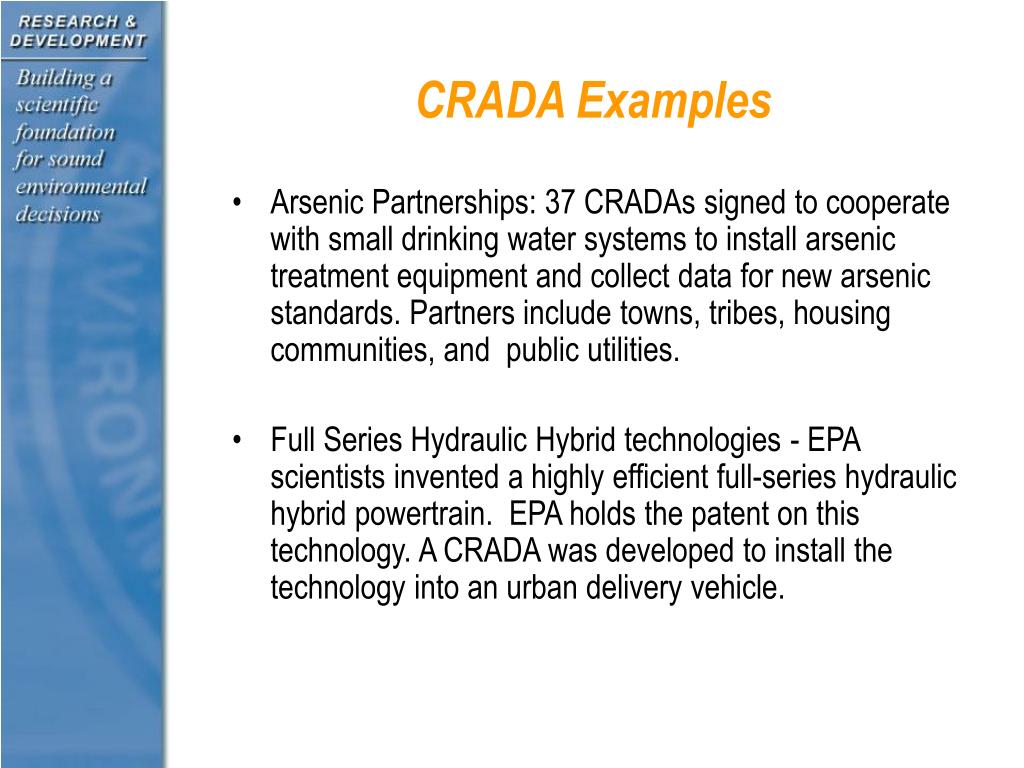 RESEARCH & DEVELOPMENT

Building a scientific foundation for sound environmental decisions

CRADA Examples

• Arsenic Partnerships: 37 CRADAs signed to cooperate with small drinking water systems to install arsenic treatment equipment and collect data for new arsenic standards. Partners include towns, tribes, housing communities, and public utilities.

• Full Series Hydraulic Hybrid technologies - EPA scientists invented a highly efficient full-series hydraulic hybrid powertrain. EPA holds the patent on this technology. A CRADA was developed to install the technology into an urban delivery vehicle.